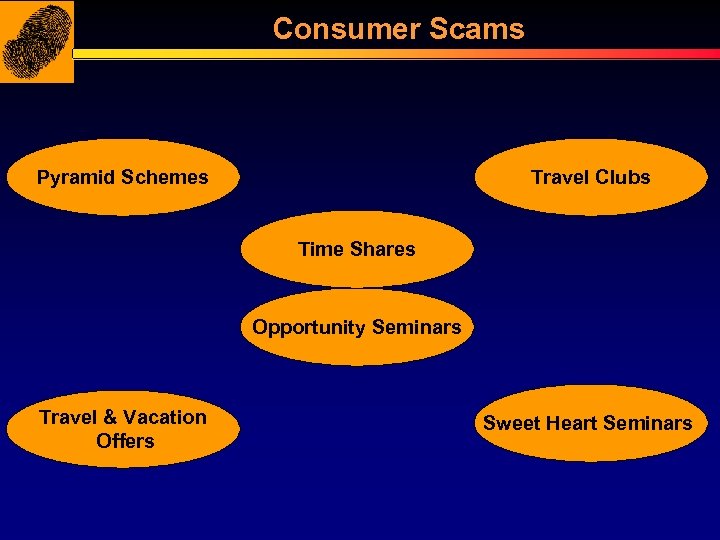 Consumer Scams

Pyramid Schemes

Travel Clubs

Time Shares

Opportunity Seminars

Travel & Vacation Offers

Sweet Heart Seminars